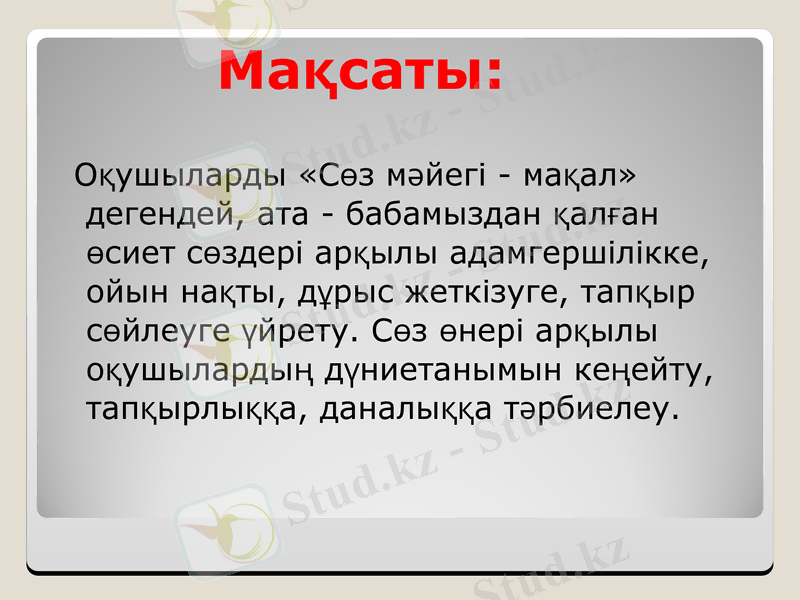 Мақсаты:

Оқушыларды «Сөз мәйегі - мақал» дегендей, ата - бабамыздан қалған өсиет сөздері арқылы адамгершілікке, ойын нақты, дұрыс жеткізуге, тапқыр сөйлеуге үйрету. Сөз өнері арқылы оқушылардың дүниетанымын кеңейту, тапқырлыққа, даналыққа тәрбиелеу.

Stud.kz - Stud.kz
Stud.kz - Stud.kz
Stud.kz - Stud.kz
Stud.kz